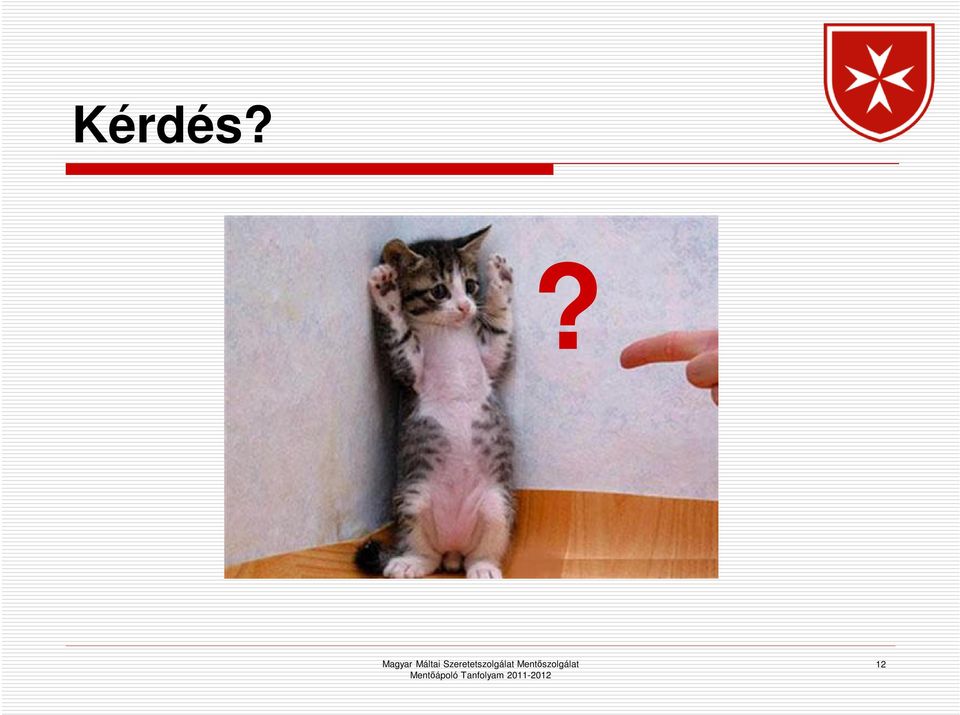 Kérdés?

?

Magyar Máltai Szeretetszolgálat Mentőszolgálat
Mentőápoló Tanfolyam 2011-2012

12